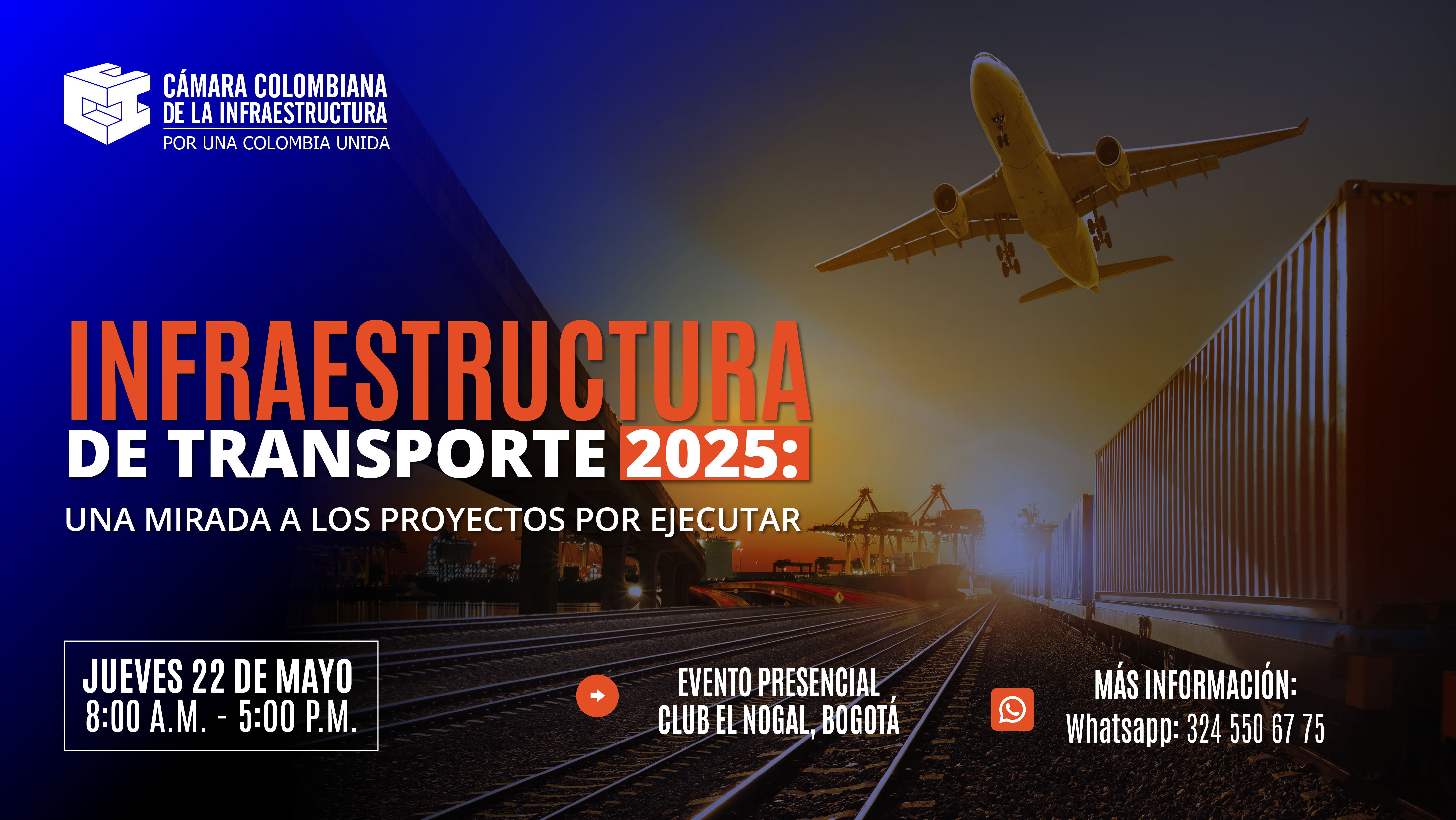 CÁMARA COLOMBIANA DE LA INFRAESTRUCTURA
POR UNA COLOMBIA UNIDA

INFRAESTRUCTURA DE TRANSPORTE 2025:

UNA MIRADA A LOS PROYECTOS POR EJECUTAR

JUEVES 22 DE MAYO
8:00 A.M. - 5:00 P.M.

EVENTO PRESENCIAL
CLUB EL NOGAL, BOGOTÁ

MÁS INFORMACIÓN:
Whatsapp: 324 550 67 75